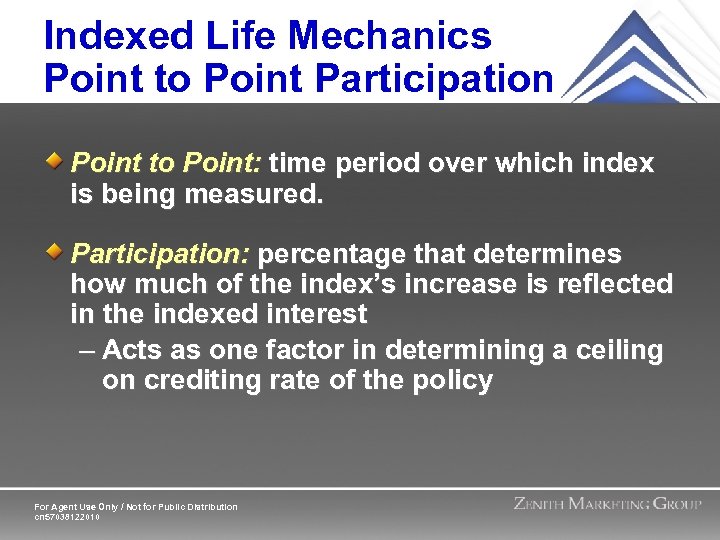 Indexed Life Mechanics
Point to Point Participation

Point to Point: time period over which index is being measured.

Participation: percentage that determines how much of the index's increase is reflected in the indexed interest

– Acts as one factor in determining a ceiling on crediting rate of the policy

For Agent Use Only / Not for Public Distribution
cn57038122010

ZENITH MARKETING GROUP